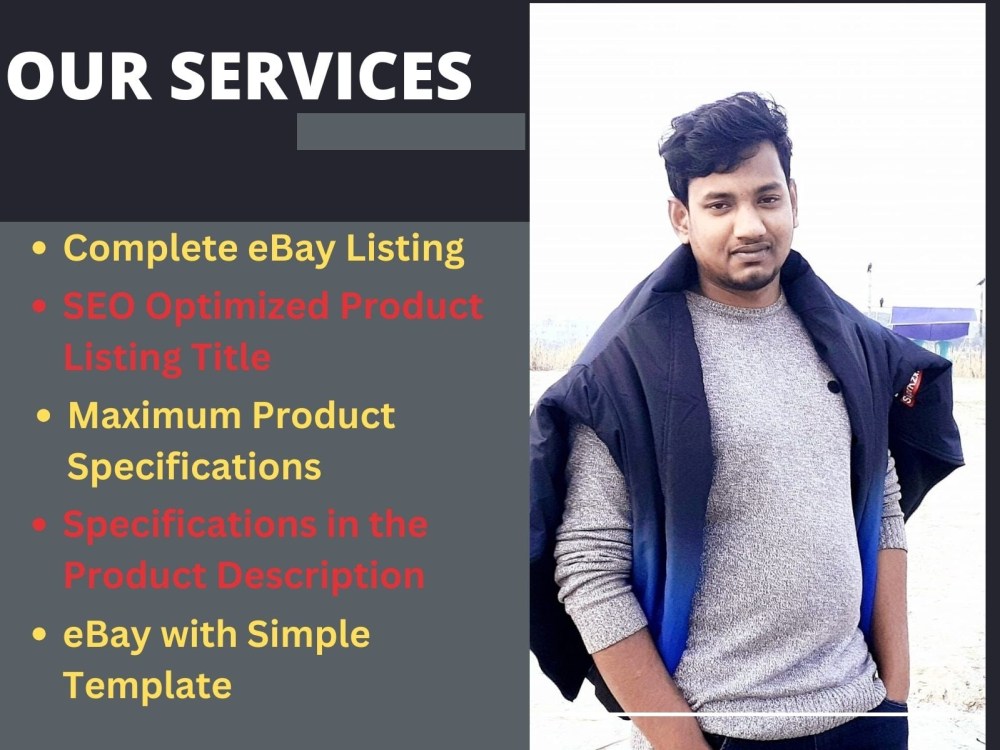 OUR SERVICES

• Complete eBay Listing
• SEO Optimized Product Listing Title
• Maximum Product Specifications
• Specifications in the Product Description
• eBay with Simple Template